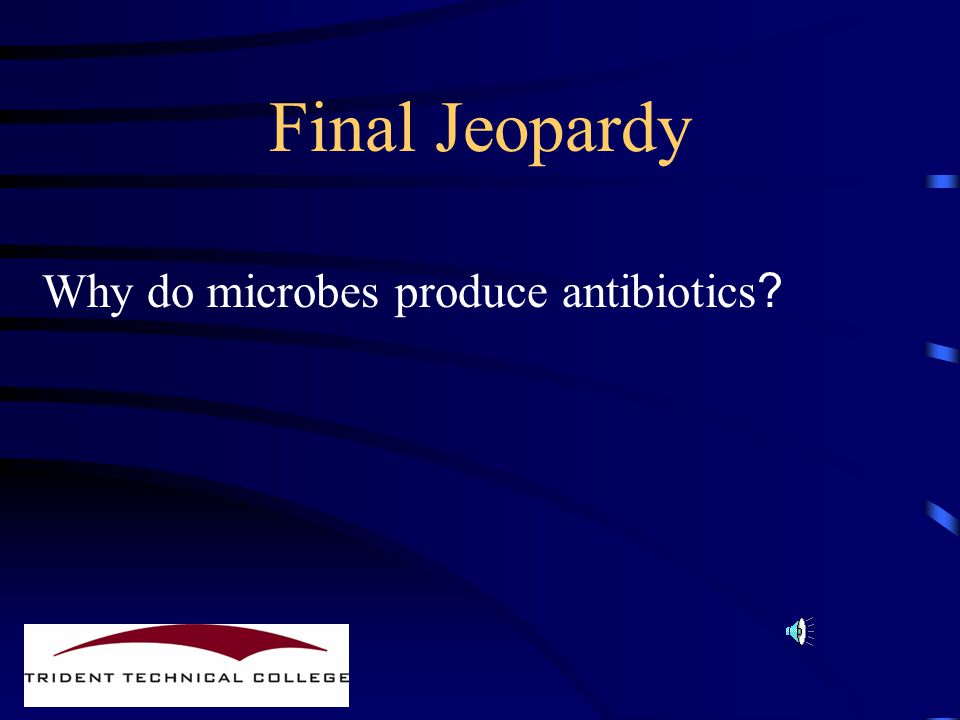 Final Jeopardy

Why do microbes produce antibiotics?

TRIDENT TECHNICAL COLLEGE